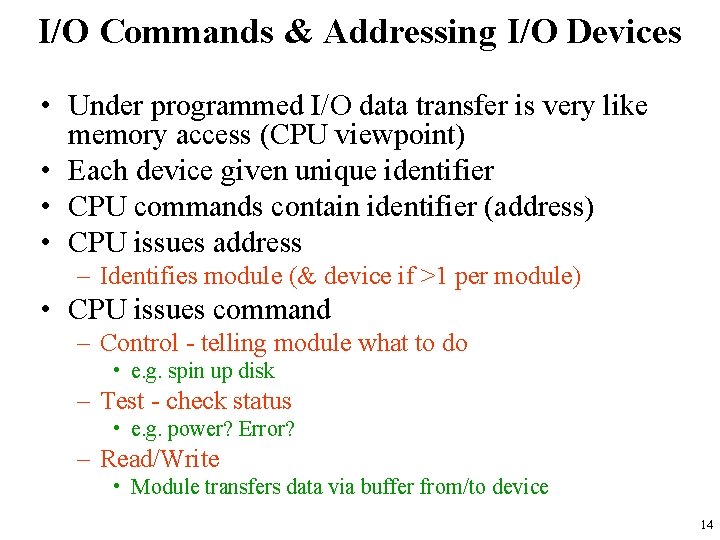 I/O Commands & Addressing I/O Devices

• Under programmed I/O data transfer is very like memory access (CPU viewpoint)
• Each device given unique identifier
• CPU commands contain identifier (address)
• CPU issues address
– Identifies module (& device if >1 per module)
• CPU issues command
– Control - telling module what to do
• e.g. spin up disk
– Test - check status
• e.g. power? Error?
– Read/Write
• Module transfers data via buffer from/to device

14